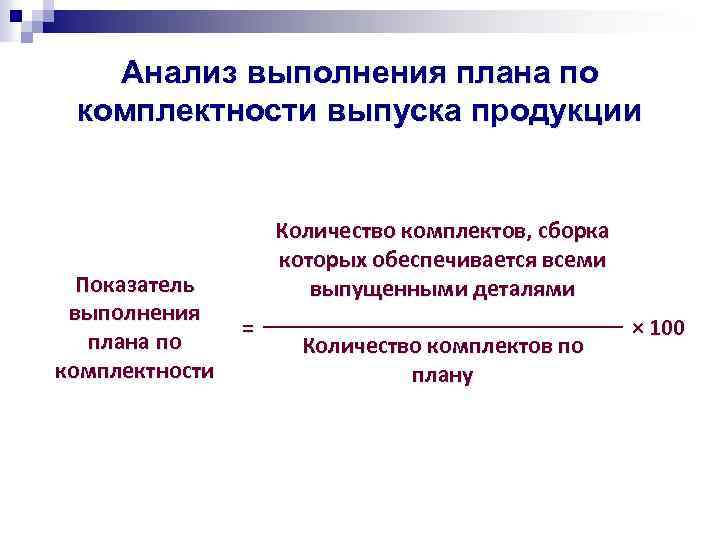 Анализ выполнения плана по комплектности выпуска продукции

$\text{Показатель выполнения плана по комплектности} = \frac{\text{Количество комплектов, сборка которых обеспечивается всеми выпущенными деталями}}{\text{Количество комплектов по плану}} \times 100$